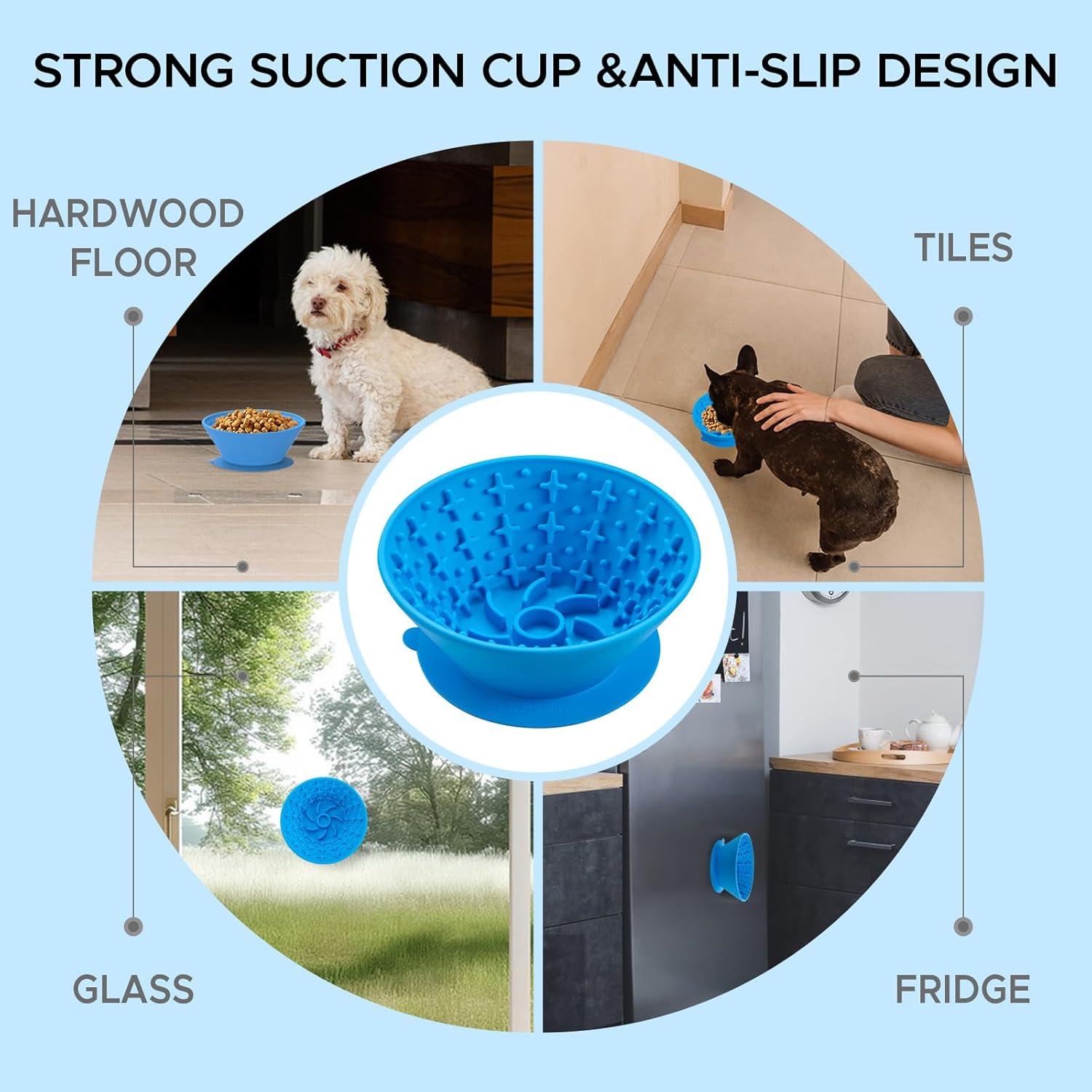 STRONG SUCTION CUP &ANTI-SLIP DESIGN

HARDWOOD FLOOR

TILES

GLASS

FRIDGE